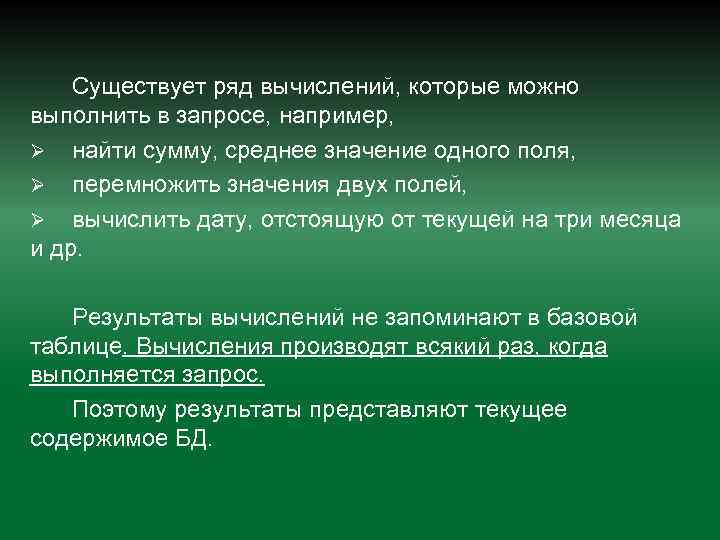 Существует ряд вычислений, которые можно выполнить в запросе, например,

➢ найти сумму, среднее значение одного поля,

➢ перемножить значения двух полей,

➢ вычислить дату, отстоящую от текущей на три месяца и др.

Результаты вычислений не запоминают в базовой таблице. Вычисления производят всякий раз, когда выполняется запрос.

Поэтому результаты представляют текущее содержимое БД.